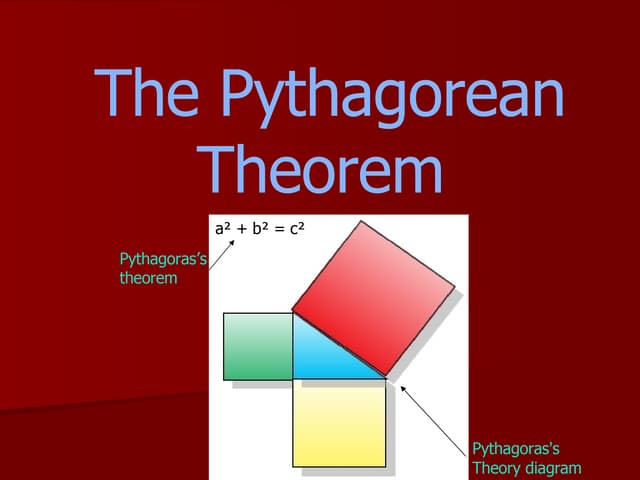 The Pythagorean Theorem

$a^2 + b^2 = c^2$

Pythagoras's theorem

Pythagoras's Theory diagram